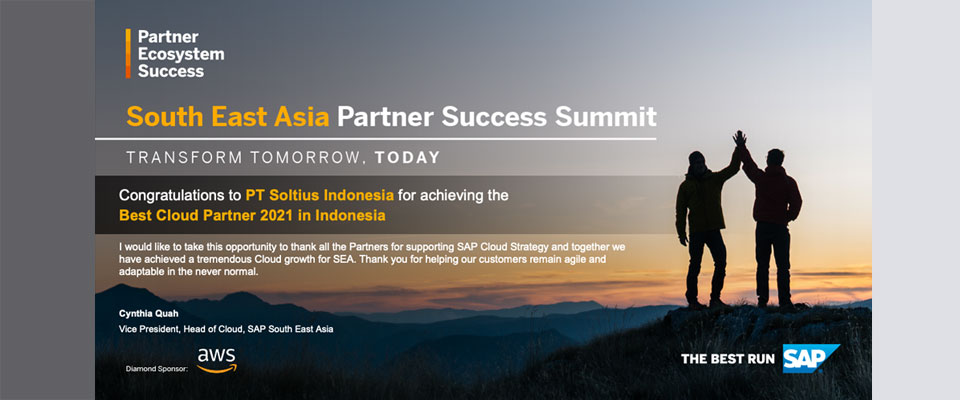 Partner Ecosystem Success

South East Asia Partner Success Summit

TRANSFORM TOMORROW, TODAY

Congratulations to PT Soltius Indonesia for achieving the Best Cloud Partner 2021 in Indonesia

I would like to take this opportunity to thank all the Partners for supporting SAP Cloud Strategy and together we have achieved a tremendous Cloud growth for SEA. Thank you for helping our customers remain agile and adaptable in the never normal.

Cynthia Quah
Vice President, Head of Cloud, SAP South East Asia

Diamond Sponsor: aws

THE BEST RUN SAP